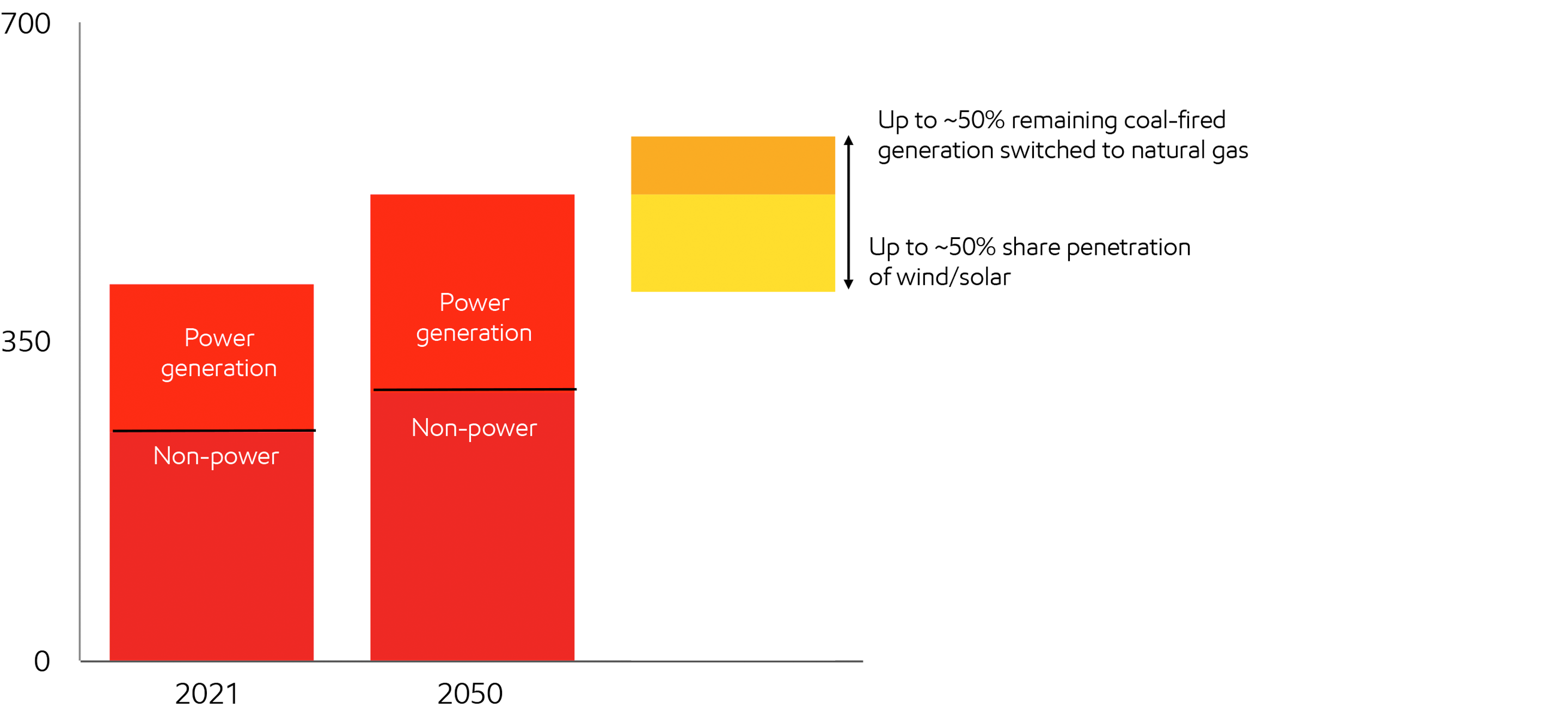 700

350

0

Power generation

Non-power

Power generation

Non-power

Up to ~50% remaining coal-fired generation switched to natural gas

Up to ~50% share penetration of wind/solar

2021

2050